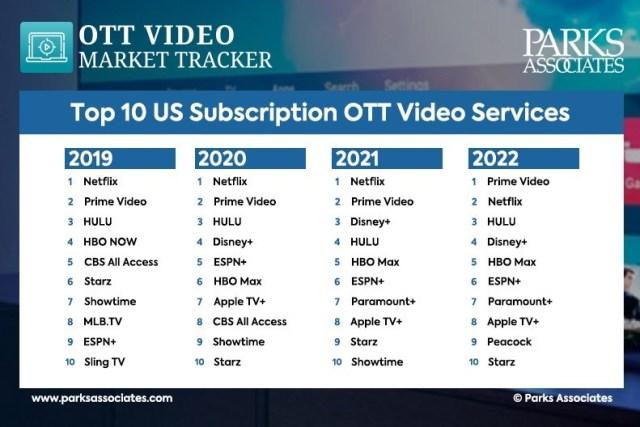 OTT VIDEO
MARKET TRACKER

PARKS ASSOCIATES

Top 10 US Subscription OTT Video Services

2019
1 Netflix
2 Prime Video
3 HULU
4 HBO NOW
5 CBS All Access
6 Starz
7 Showtime
8 MLB.TV
9 ESPN+
10 Sling TV

2020
1 Netflix
2 Prime Video
3 HULU
4 Disney+
5 ESPN+
6 HBO Max
7 Apple TV+
8 CBS All Access
9 Showtime
10 Starz

2021
1 Netflix
2 Prime Video
3 Disney+
4 HULU
5 HBO Max
6 ESPN+
7 Paramount+
8 Apple TV+
9 Starz
10 Showtime

2022
1 Prime Video
2 Netflix
3 HULU
4 Disney+
5 HBO Max
6 ESPN+
7 Paramount+
8 Apple TV+
9 Peacock
10 Starz

www.parksassociates.com

© Parks Associates